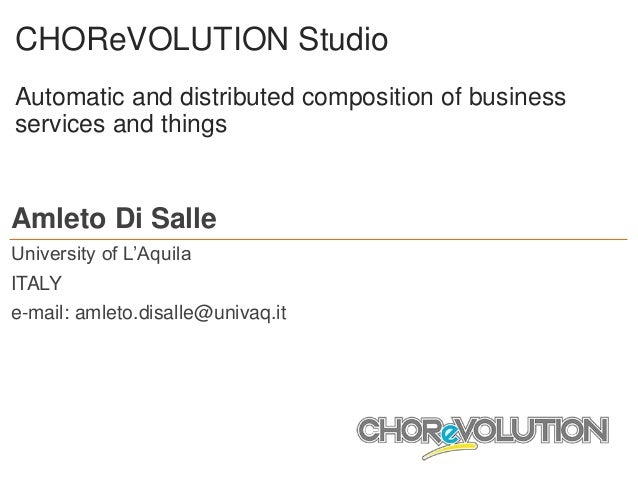 CHOReVOLUTION Studio

Automatic and distributed composition of business services and things

Amleto Di Salle

University of L'Aquila

ITALY

e-mail: amleto.disalle@univaq.it

CHOReVOLUTION